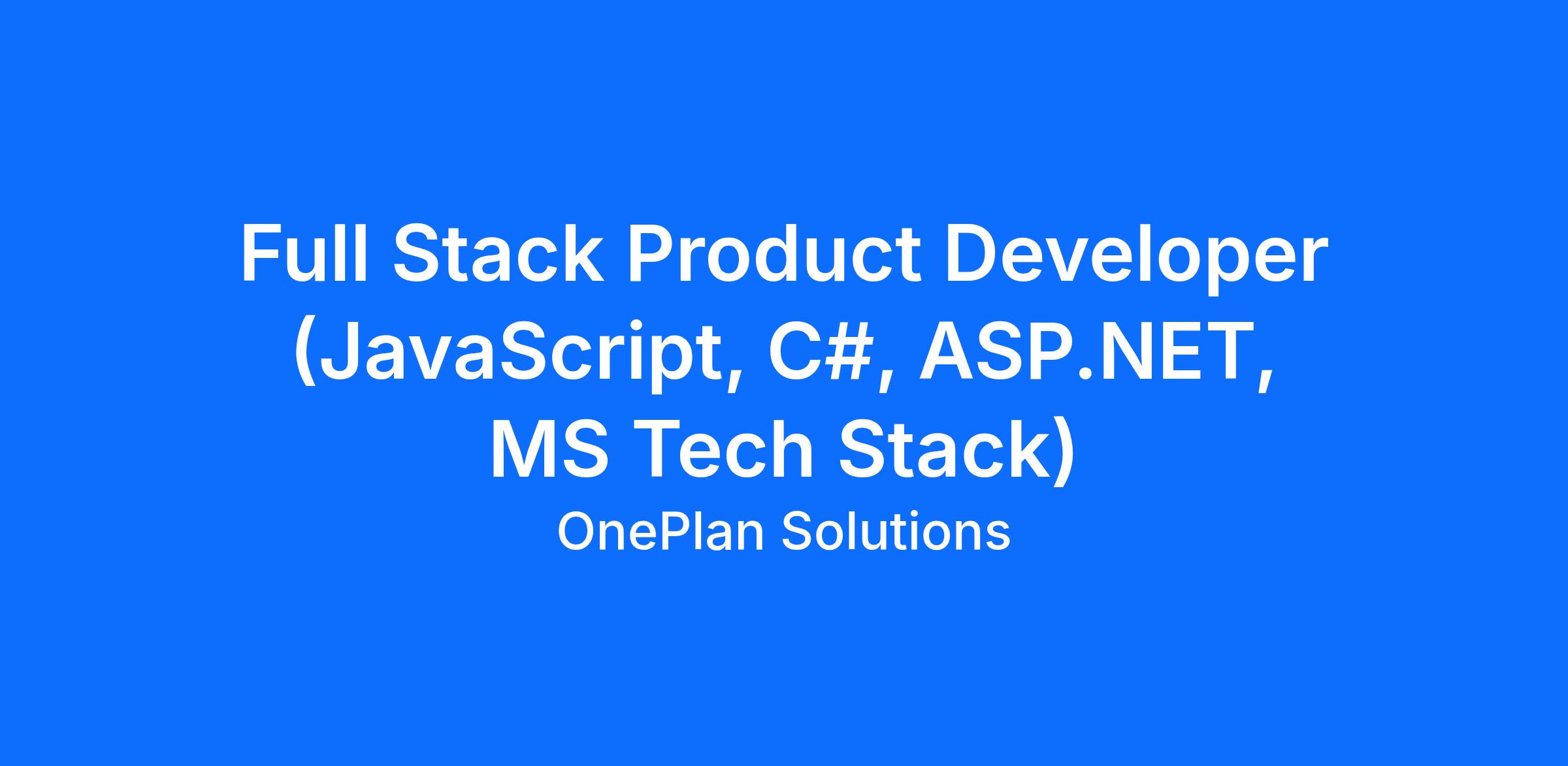 Full Stack Product Developer (JavaScript, C#, ASP.NET, MS Tech Stack)

OnePlan Solutions